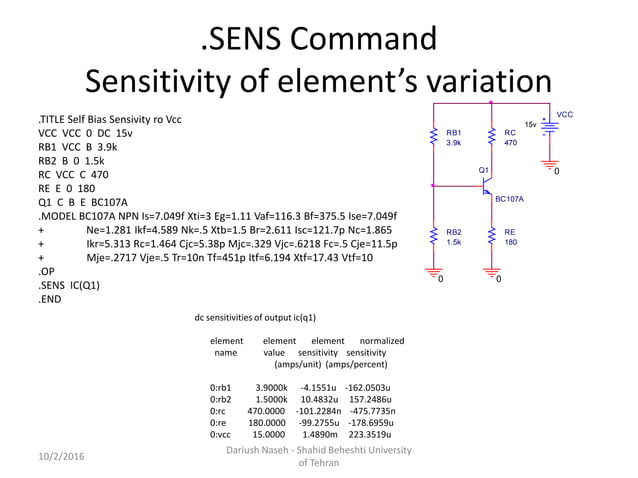 .SENS Command
Sensitivity of element's variation

.TITLE Self Bias Sensivity ro Vcc
VCC VCC 0 DC 15v
RB1 VCC B 3.9k
RB2 B 0 1.5k
RC VCC C 470
RE E 0 180
Q1 C B E BC107A
.MODEL BC107A NPN Is=7.049f Xti=3 Eg=1.11 Vaf=116.3 Bf=375.5 Ise=7.049f
+ Ne=1.281 Ikf=4.589 Nk=.5 Xtb=1.5 Br=2.611 Isc=121.7p Nc=1.865
+ Ikr=5.313 Rc=1.464 Cjc=5.38p Mjc=.329 Vjc=.6218 Fc=.5 Cje=11.5p
+ Mje=.2717 Vje=.5 Tr=10n Tf=451p Itf=6.194 Xtf=17.43 Vtf=10
.OP
.SENS IC(Q1)
.END

VCC
15v
0
RB1
3.9k
RC
470
Q1
BC107A
RB2
1.5k
RE
180
0
0

dc sensitivities of output ic(q1)

| element name | element value | element sensitivity (amps/unit) | normalized sensitivity (amps/percent) |
|---|---|---|---|
| 0:rb1 | 3.9000k | -4.1551u | -162.0503u |
| 0:rb2 | 1.5000k | 10.4832u | 157.2486u |
| 0:rc | 470.0000 | -101.2284n | -475.7735n |
| 0:re | 180.0000 | -99.2755u | -178.6959u |
| 0:vcc | 15.0000 | 1.4890m | 223.3519u |

10/2/2016
Dariush Naseh - Shahid Beheshti University of Tehran